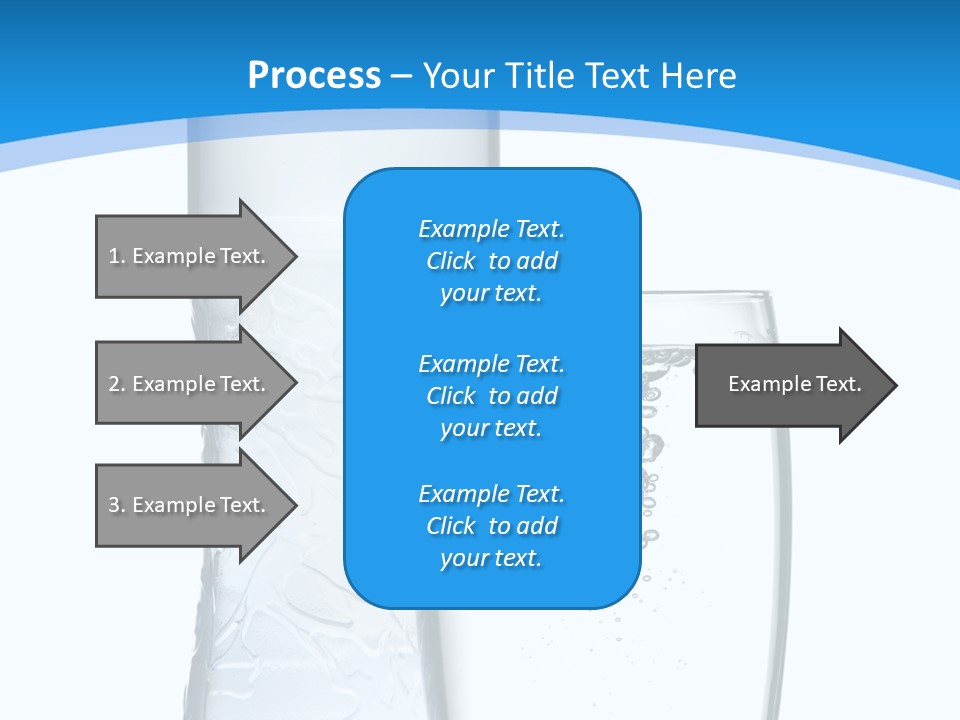 Process – Your Title Text Here

1. Example Text.

2. Example Text.

3. Example Text.

Example Text. Click to add your text.

Example Text. Click to add your text.

Example Text. Click to add your text.

Example Text.